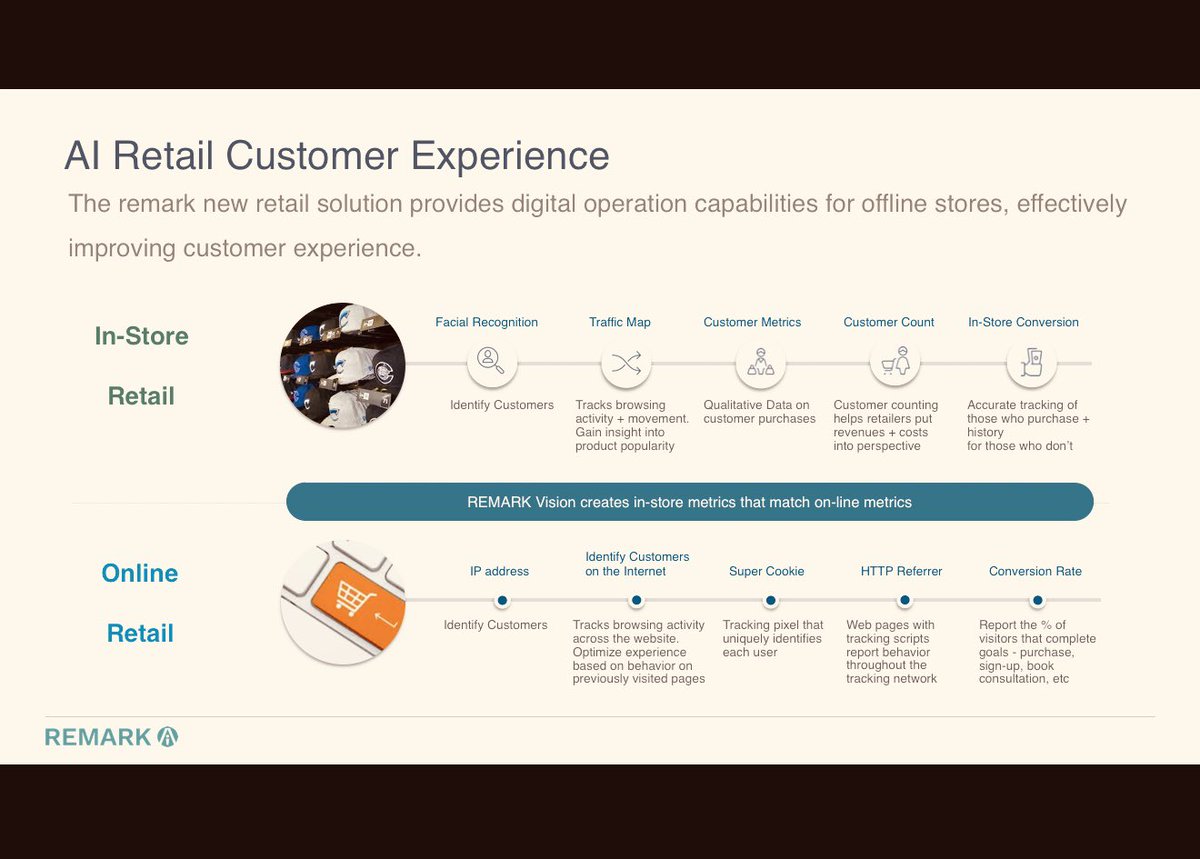 AI Retail Customer Experience

The remark new retail solution provides digital operation capabilities for offline stores, effectively improving customer experience.

In-Store Retail

Facial Recognition
Identify Customers

Traffic Map
Tracks browsing activity + movement. Gain insight into product popularity

Customer Metrics
Qualitative Data on customer purchases

Customer Count
Customer counting helps retailers put revenues + costs into perspective

In-Store Conversion
Accurate tracking of those who purchase + history for those who don't

REMARK Vision creates in-store metrics that match on-line metrics

Online Retail

IP address
Identify Customers

Identify Customers on the Internet
Tracks browsing activity across the website. Optimize experience based on behavior on previously visited pages

Super Cookie
Tracking pixel that uniquely identifies each user

HTTP Referrer
Web pages with tracking scripts report behavior throughout the tracking network

Conversion Rate
Report the % of visitors that complete goals - purchase, sign-up, book consultation, etc

REMARK